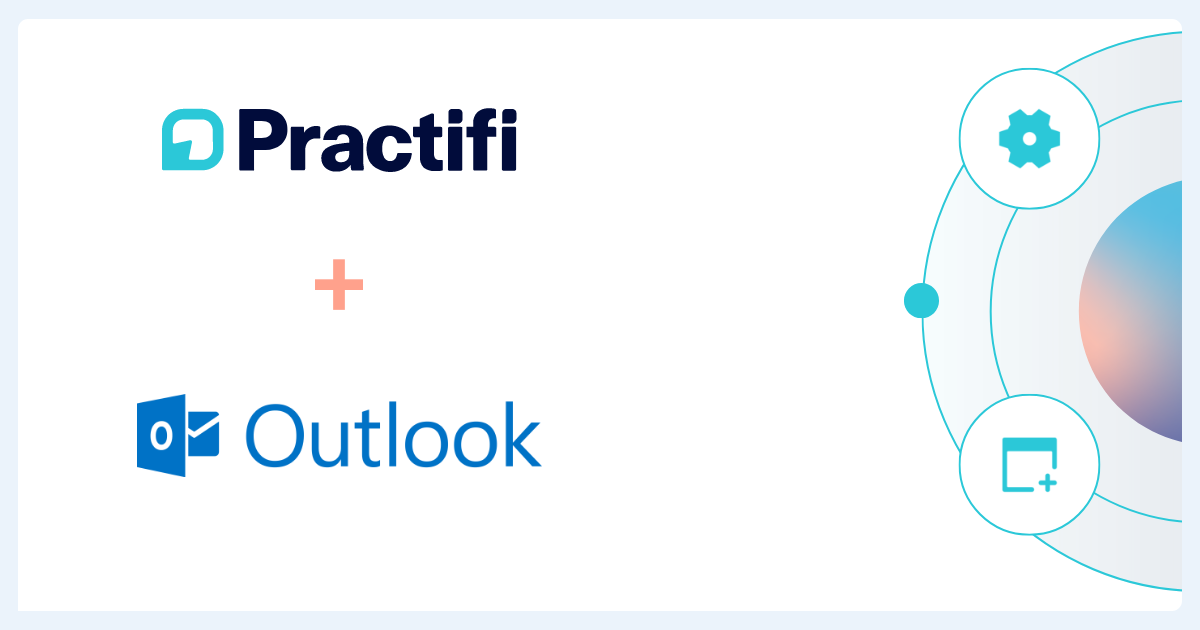 Practifi

+

Outlook